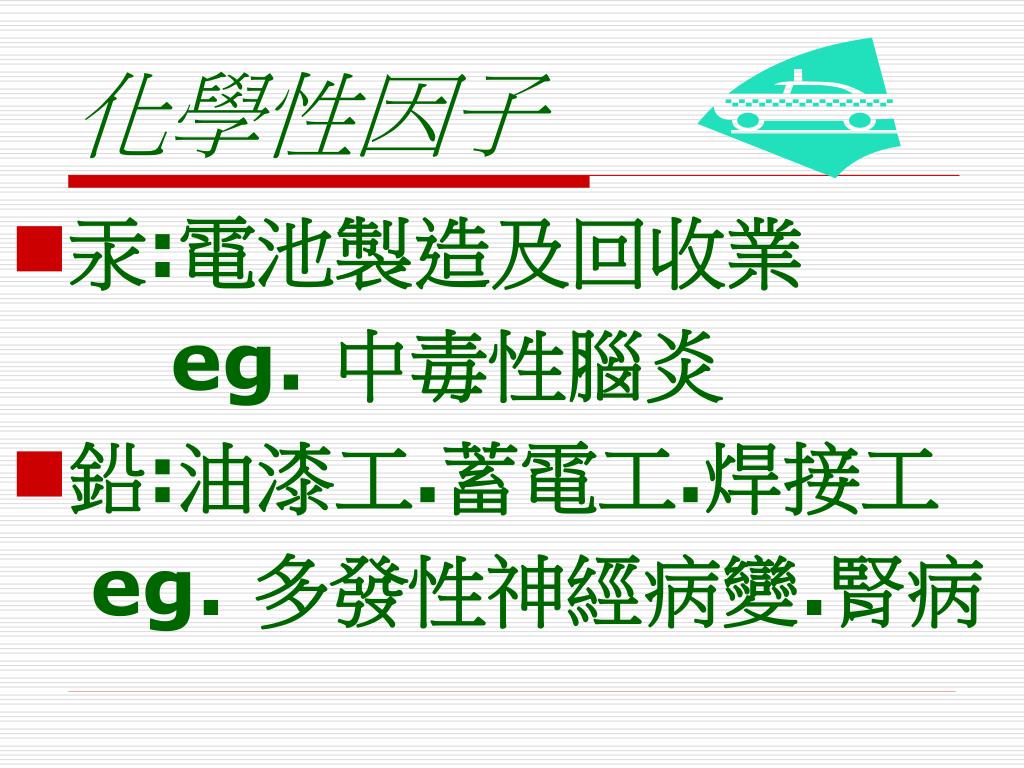 化學性因子

汞:電池製造及回收業
eg. 中毒性腦炎

鉛:油漆工.蓄電工.焊接工
eg. 多發性神經病變.腎病